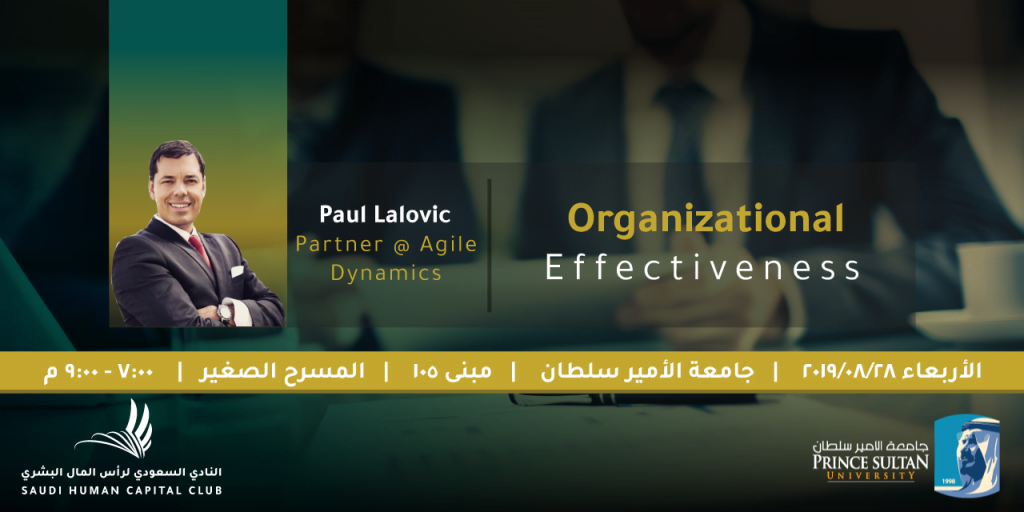 Paul Lalovic
Partner @ Agile Dynamics

Organizational
Effectiveness

الأربعاء ٢٠١٩/٠٨/٢٨ | جامعة الأمير سلطان | مبنى ١٠٥ | المسرح الصغير | ٧:٠٠ - ٩:٠٠ م

النادي السعودي لرأس المال البشري
SAUDI HUMAN CAPITAL CLUB

جامعة الأمير سلطان
PRINCE SULTAN
UNIVERSITY
1998